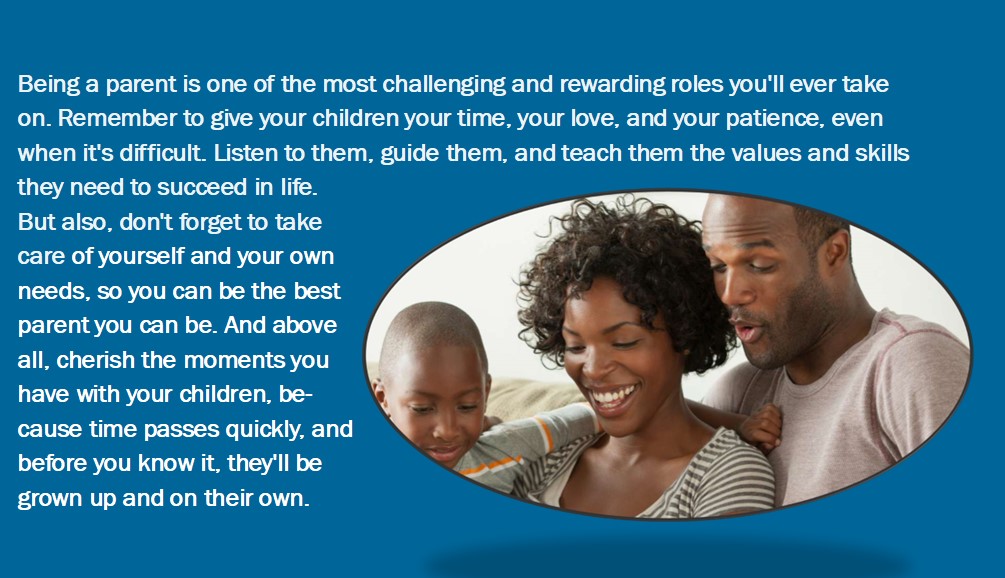 Being a parent is one of the most challenging and rewarding roles you'll ever take on. Remember to give your children your time, your love, and your patience, even when it's difficult. Listen to them, guide them, and teach them the values and skills they need to succeed in life.
But also, don't forget to take care of yourself and your own needs, so you can be the best parent you can be. And above all, cherish the moments you have with your children, because time passes quickly, and before you know it, they'll be grown up and on their own.